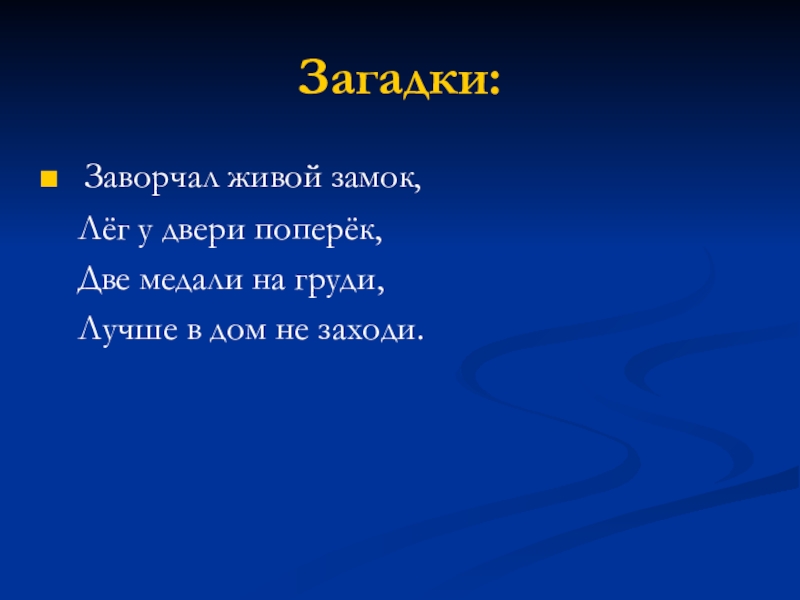 Загадки:

Заворчал живой замок,
Лёг у двери поперёк,
Две медали на груди,
Лучше в дом не заходи.